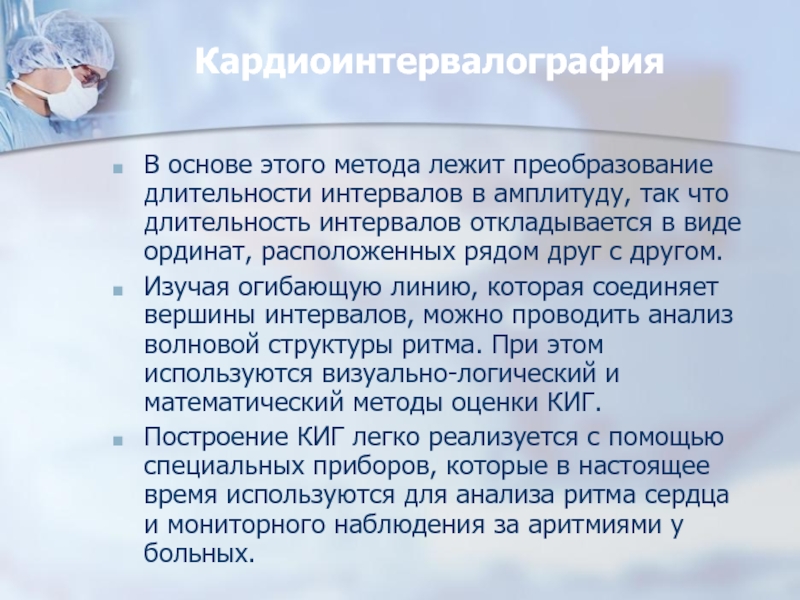 Кардиоинтервалография

В основе этого метода лежит преобразование длительности интервалов в амплитуду, так что длительность интервалов откладывается в виде ординат, расположенных рядом друг с другом.

Изучая огибающую линию, которая соединяет вершины интервалов, можно проводить анализ волновой структуры ритма. При этом используются визуально-логический и математический методы оценки КИГ.

Построение КИГ легко реализуется с помощью специальных приборов, которые в настоящее время используются для анализа ритма сердца и мониторного наблюдения за аритмиями у больных.